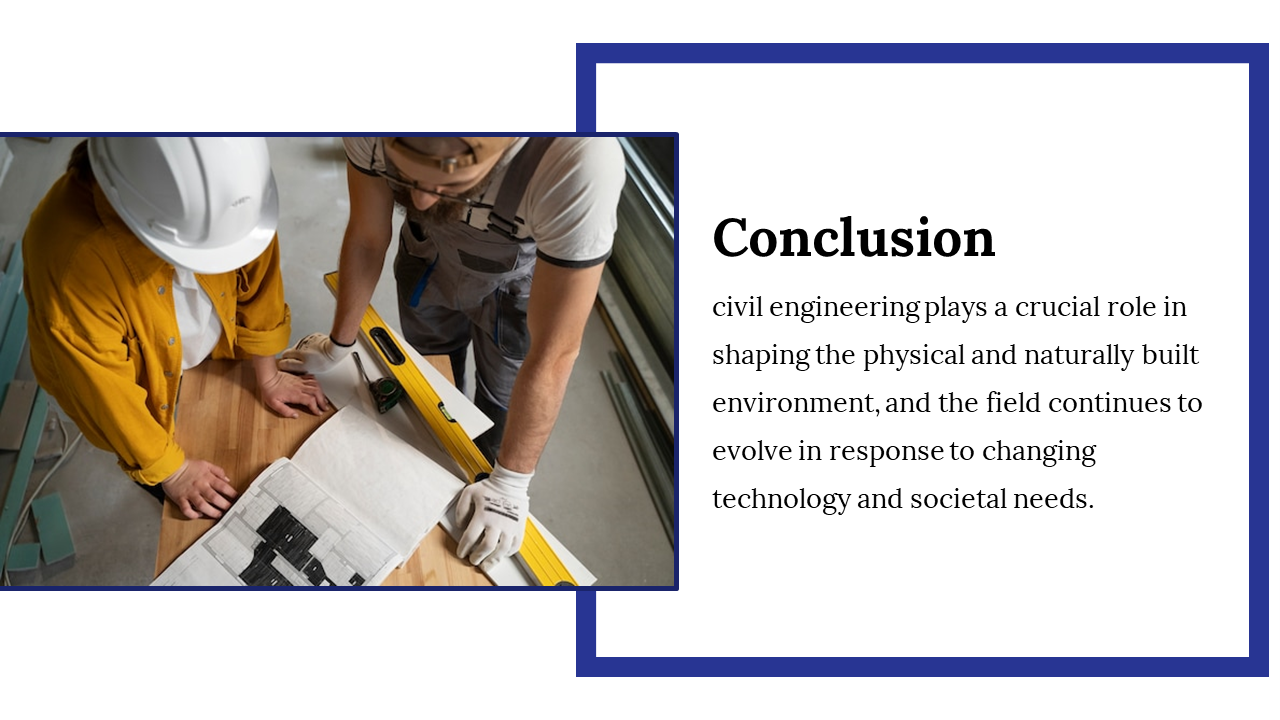 Conclusion

civil engineering plays a crucial role in shaping the physical and naturally built environment, and the field continues to evolve in response to changing technology and societal needs.